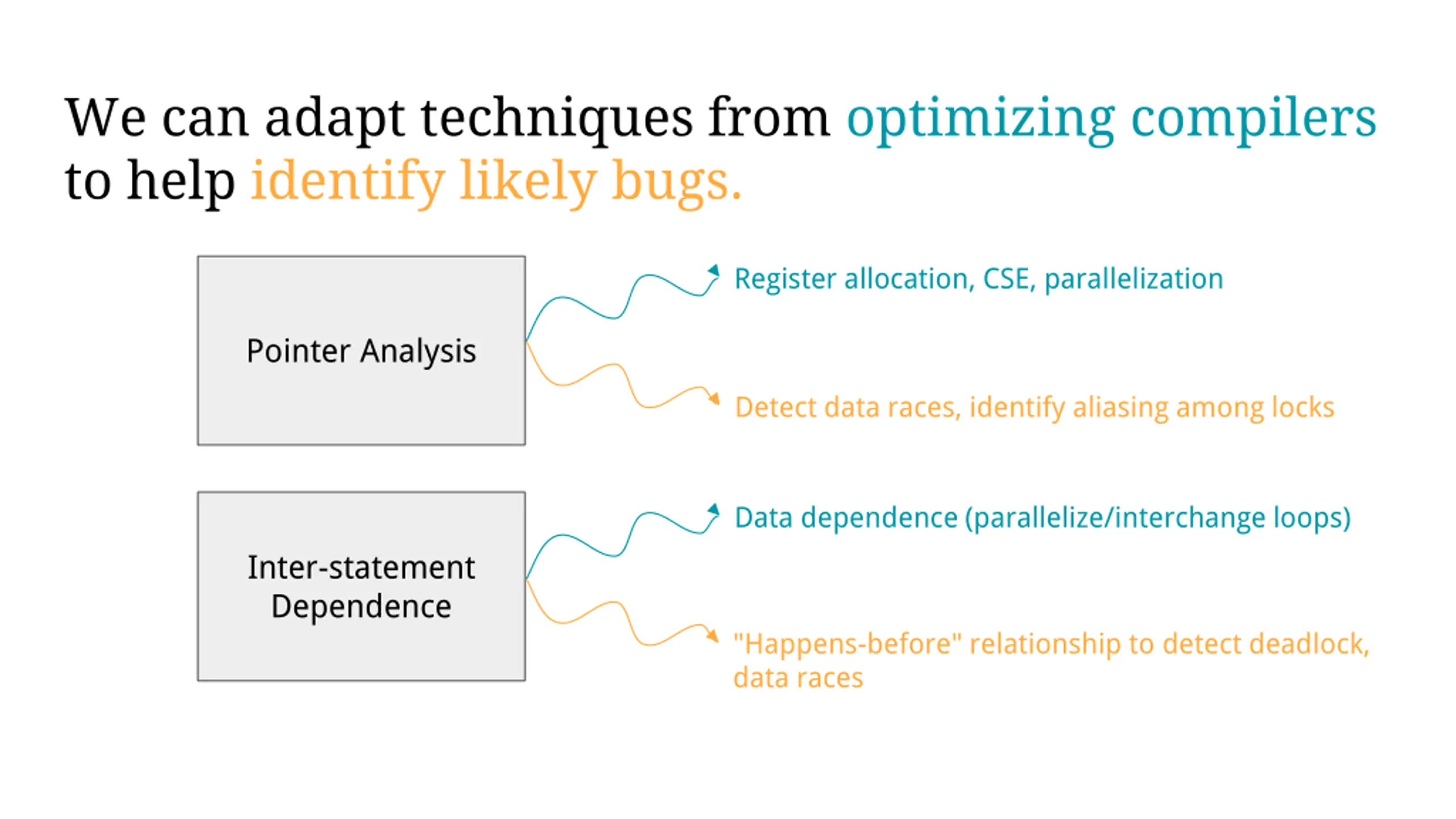 We can adapt techniques from optimizing compilers to help identify likely bugs.

Pointer Analysis

Register allocation, CSE, parallelization

Detect data races, identify aliasing among locks

Inter-statement Dependence

Data dependence (parallelize/interchange loops)

"Happens-before" relationship to detect deadlock, data races